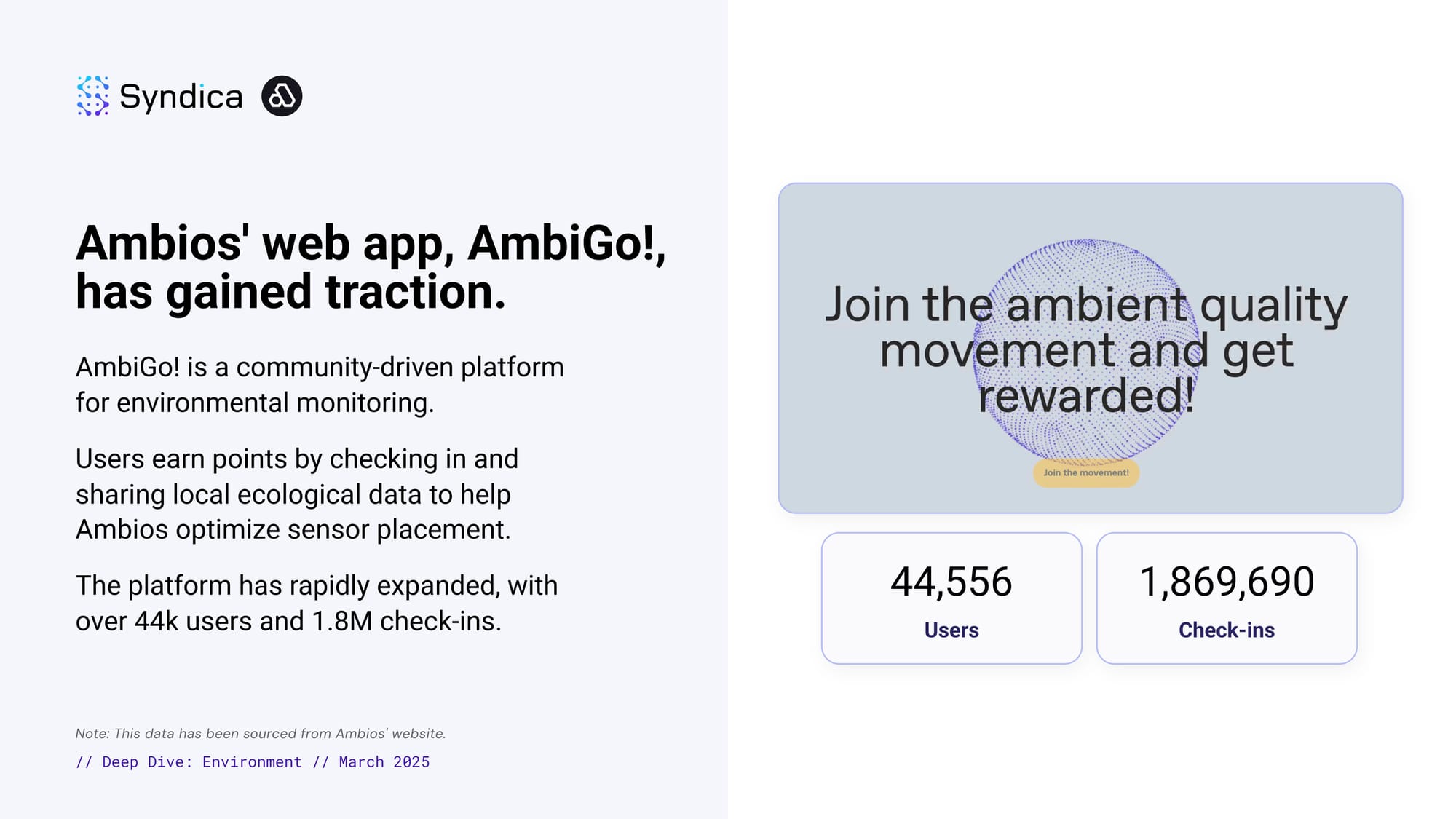 Syndica

Ambios' web app, AmbiGo!, has gained traction.

AmbiGo! is a community-driven platform for environmental monitoring.

Users earn points by checking in and sharing local ecological data to help Ambios optimize sensor placement.

The platform has rapidly expanded, with over 44k users and 1.8M check-ins.

Note: This data has been sourced from Ambios' website.

// Deep Dive: Environment // March 2025

Join the ambient quality movement and get rewarded!

Join the movement!

44,556

Users

1,869,690

Check-ins